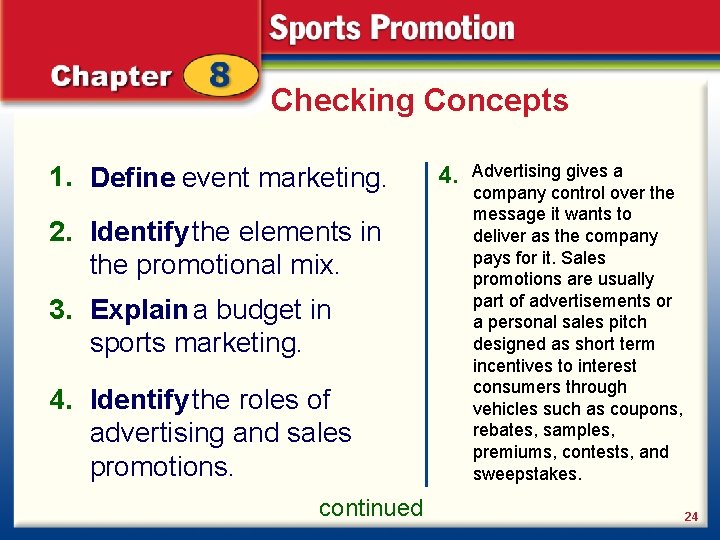 Sports Promotion

Chapter 8

Checking Concepts

1. Define event marketing.

2. Identify the elements in the promotional mix.

3. Explain a budget in sports marketing.

4. Identify the roles of advertising and sales promotions.

4. Advertising gives a company control over the message it wants to deliver as the company pays for it. Sales promotions are usually part of advertisements or a personal sales pitch designed as short term incentives to interest consumers through vehicles such as coupons, rebates, samples, premiums, contests, and sweepstakes.

continued

24